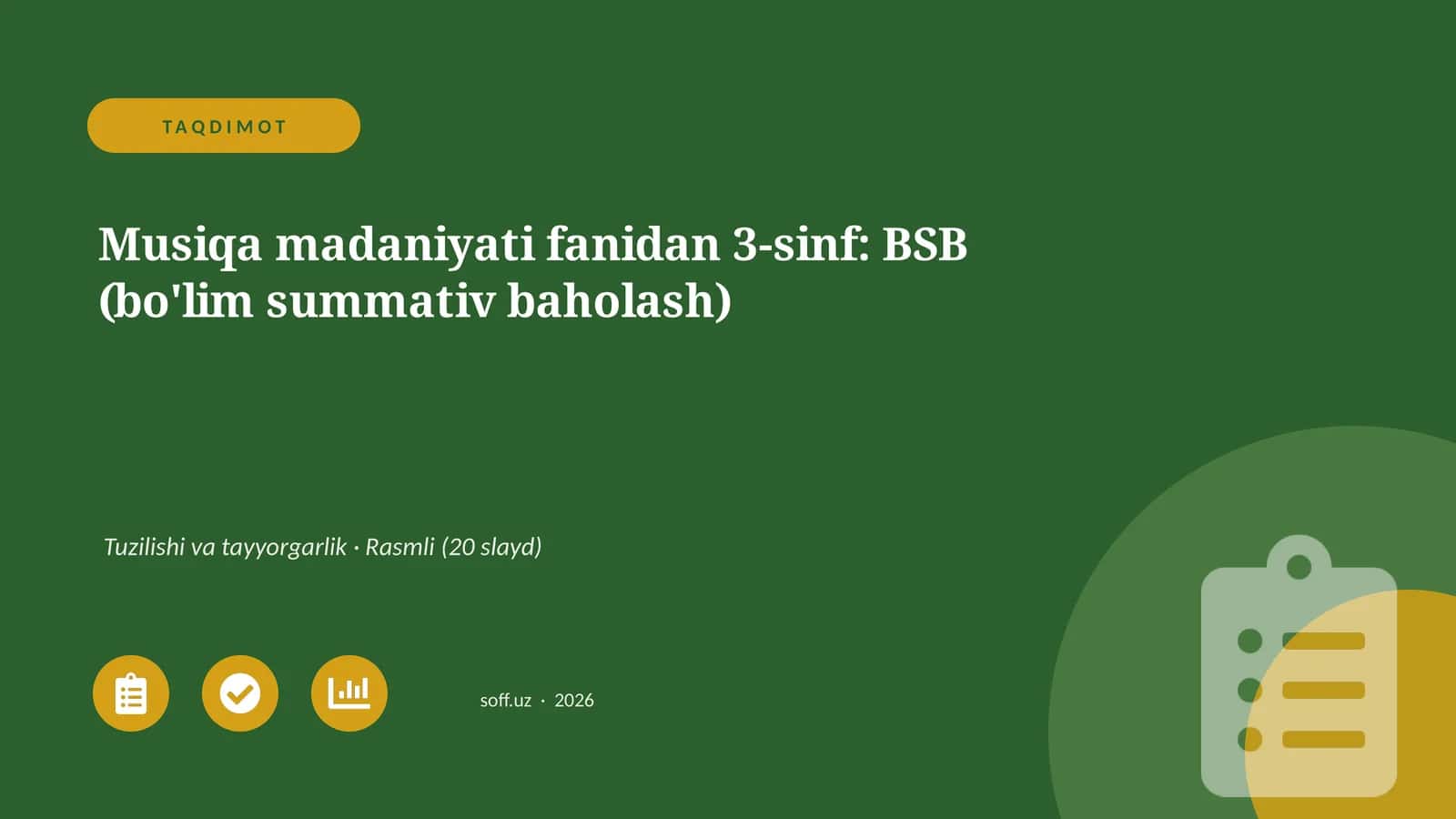 TAQDIMOT

Musiqa madaniyati fanidan 3-sinf: BSB (bo'lim summativ baholash)

Tuzilishi va tayyorgarlik · Rasmli (20 slayd)

soff.uz · 2026